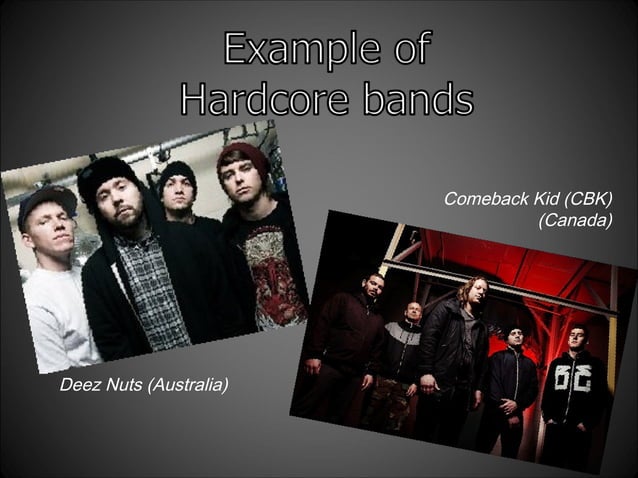 Example of
Hardcore bands

Comeback Kid (CBK)
(Canada)

Deez Nuts (Australia)